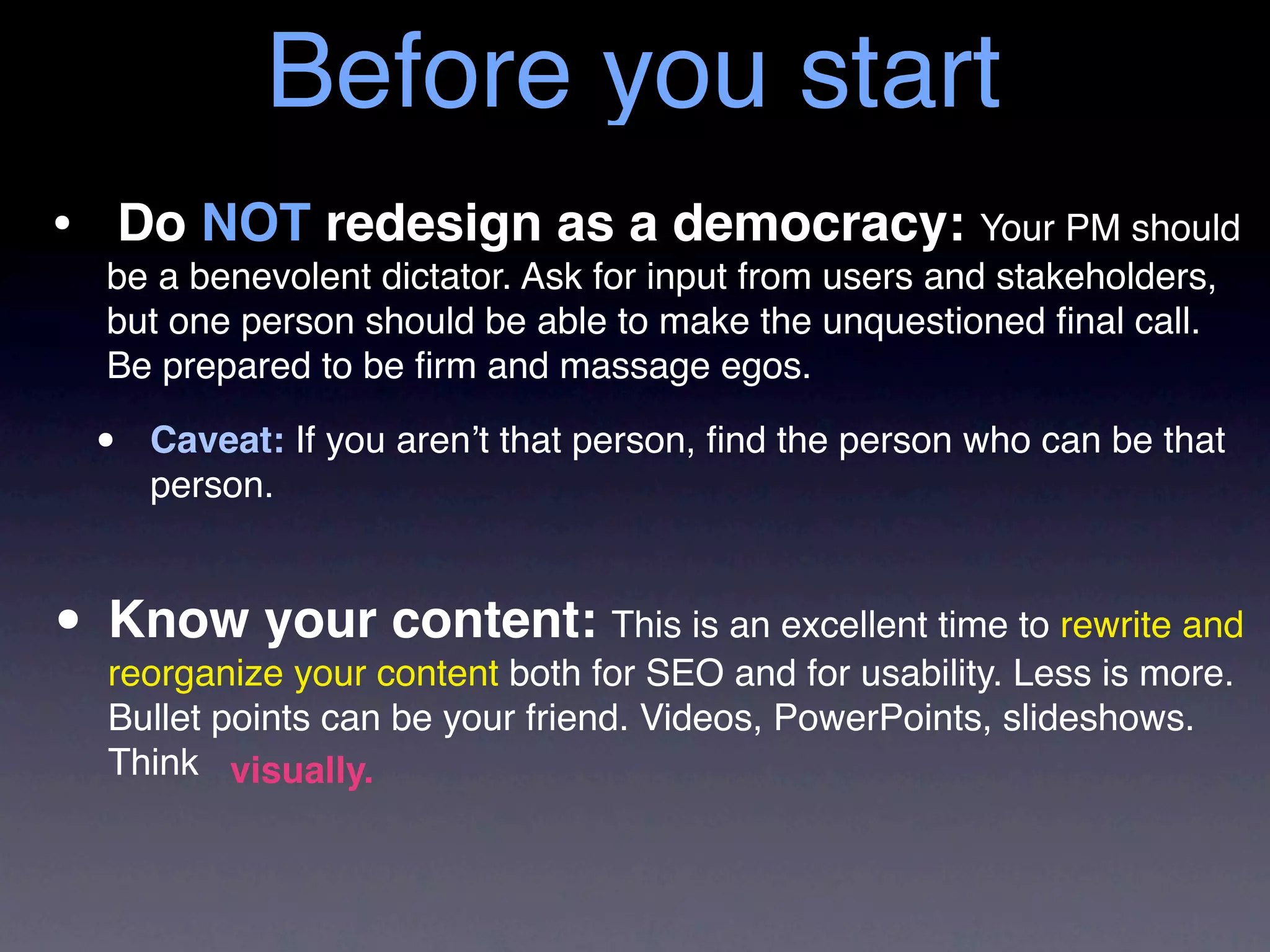 Before you start

• Do NOT redesign as a democracy: Your PM should be a benevolent dictator. Ask for input from users and stakeholders, but one person should be able to make the unquestioned final call. Be prepared to be firm and massage egos.

• Caveat: If you aren't that person, find the person who can be that person.

• Know your content: This is an excellent time to rewrite and reorganize your content both for SEO and for usability. Less is more. Bullet points can be your friend. Videos, PowerPoints, slideshows. Think visually.